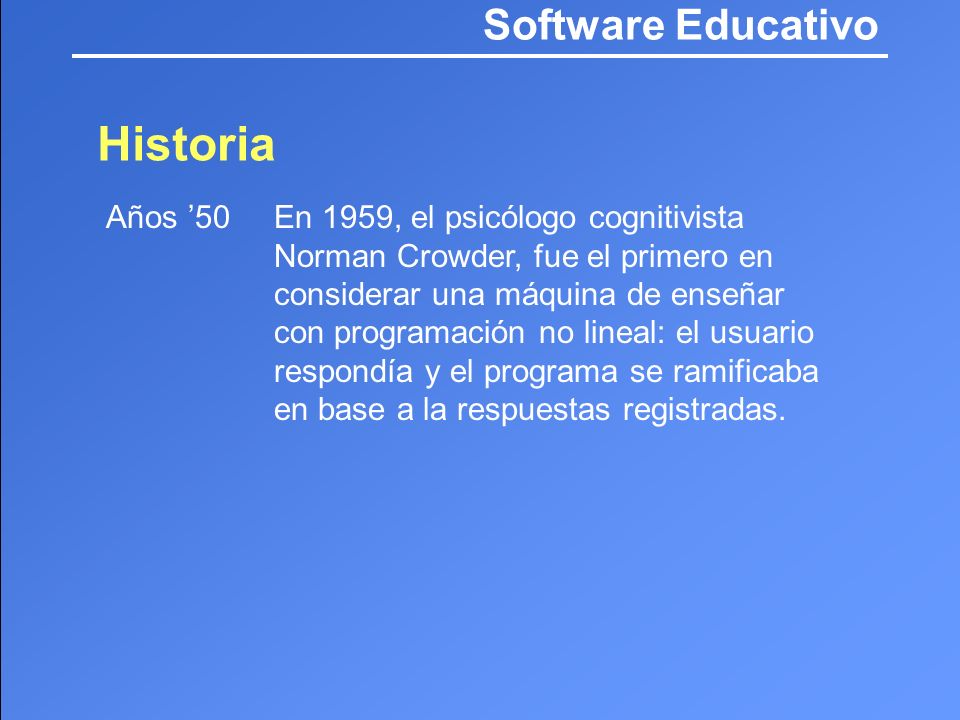 Software Educativo

Historia

Años ’50

En 1959, el psicólogo cognitivista Norman Crowder, fue el primero en considerar una máquina de enseñar con programación no lineal: el usuario respondía y el programa se ramificaba en base a la respuestas registradas.